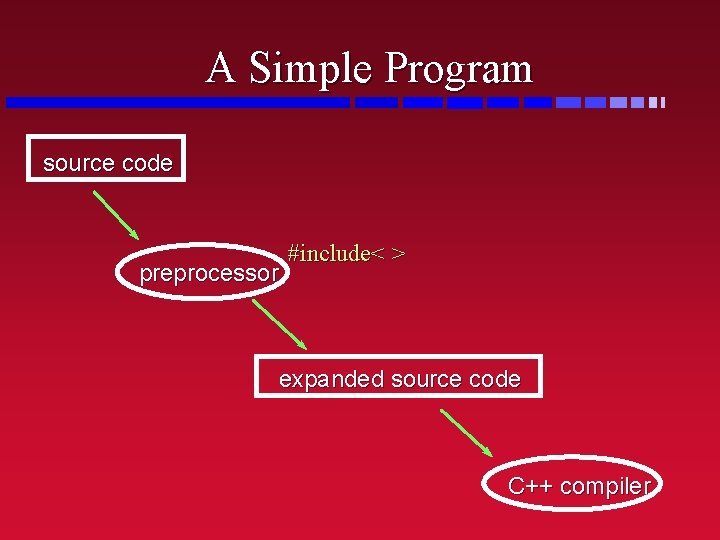 A Simple Program

source code

preprocessor

#include< >

expanded source code

C++ compiler